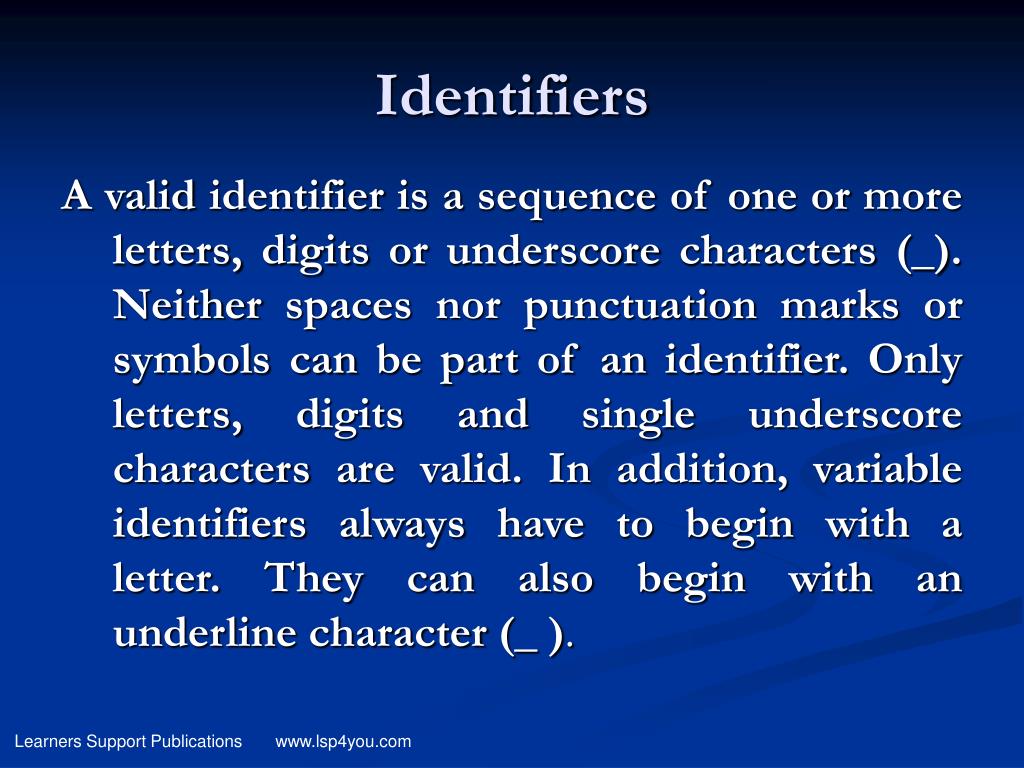 Identifiers

A valid identifier is a sequence of one or more letters, digits or underscore characters (_). Neither spaces nor punctuation marks or symbols can be part of an identifier. Only letters, digits and single underscore characters are valid. In addition, variable identifiers always have to begin with a letter. They can also begin with an underline character (_ ).

Learners Support Publications www.lsp4you.com